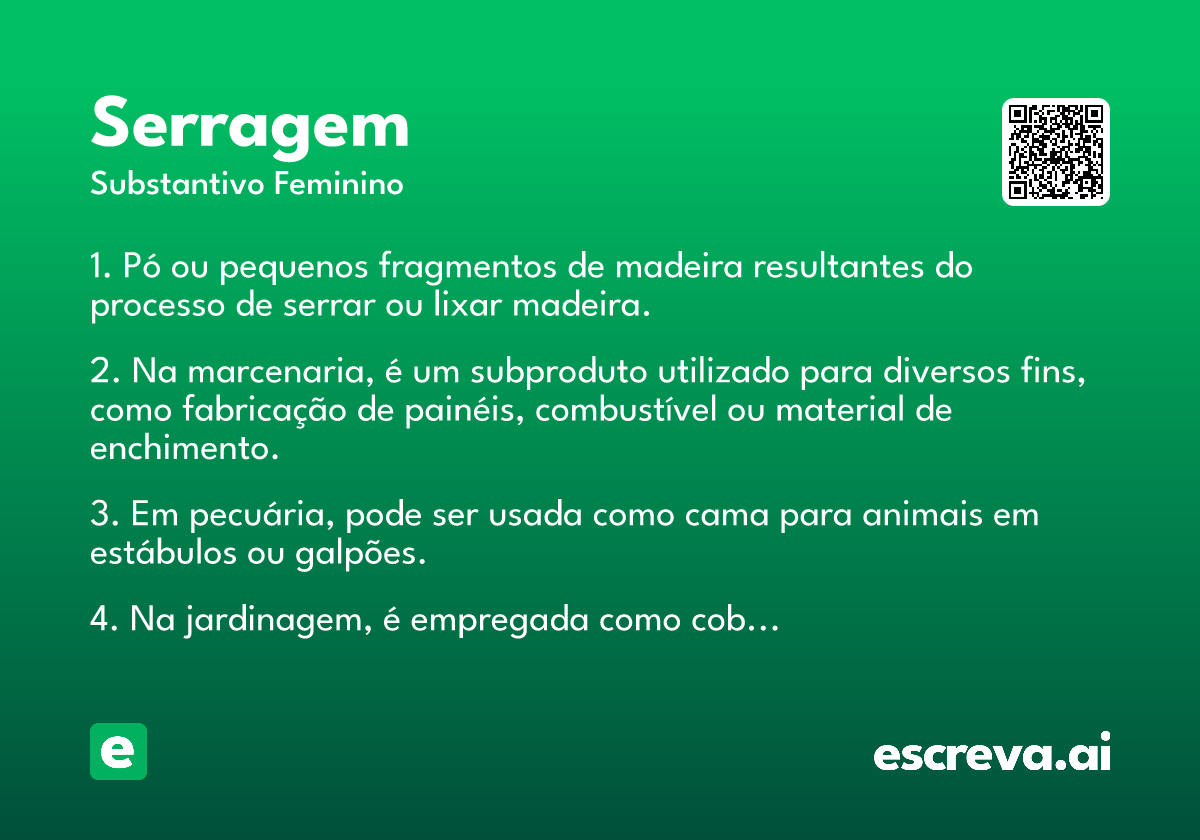 Serragem
Substantivo Feminino

1. Pó ou pequenos fragmentos de madeira resultantes do processo de serrar ou lixar madeira.

2. Na marcenaria, é um subproduto utilizado para diversos fins, como fabricação de painéis, combustível ou material de enchimento.

3. Em pecuária, pode ser usada como cama para animais em estábulos ou galpões.

4. Na jardinagem, é empregada como cob…

e

escreva.ai